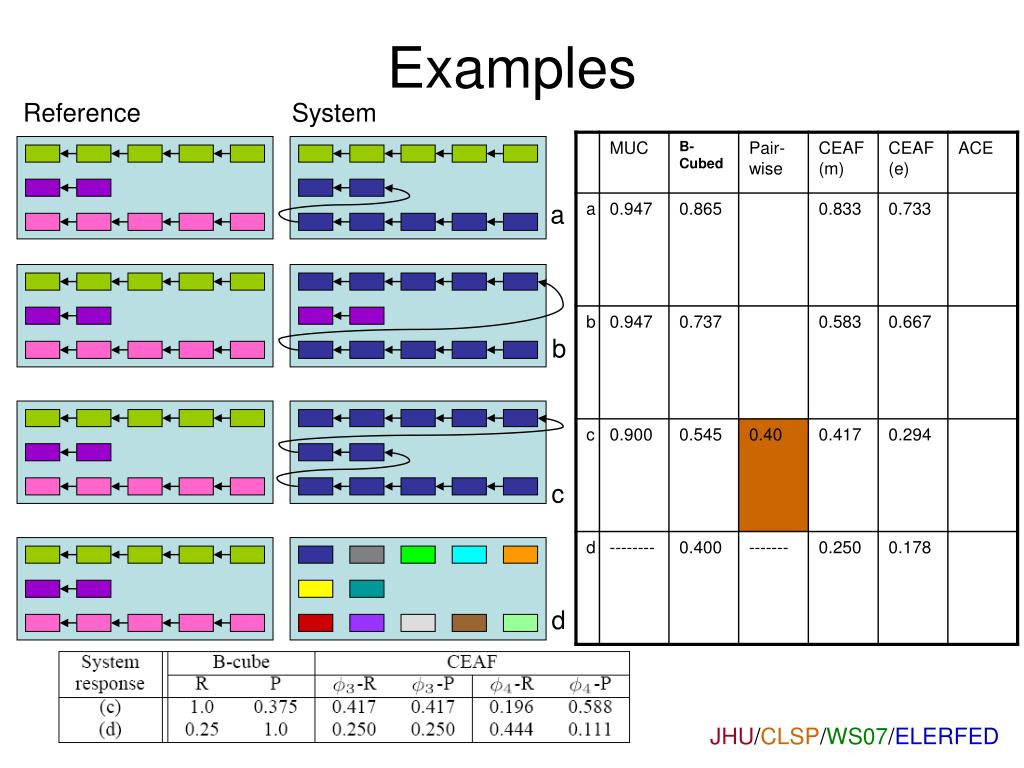 Examples

Reference

System

a

b

c

d

| | MUC | B-Cubed | Pair-wise | CEAF (m) | CEAF (e) | ACE |
|---|---|---|---|---|---|---|
| a | 0.947 | 0.865 | | 0.833 | 0.733 | |
| b | 0.947 | 0.737 | | 0.583 | 0.667 | |
| c | 0.900 | 0.545 | 0.40 | 0.417 | 0.294 | |
| d | -------- | 0.400 | ------- | 0.250 | 0.178 | |

| System response | B-cube R | B-cube P | CEAF $\phi_3$-R | CEAF $\phi_3$-P | CEAF $\phi_4$-R | CEAF $\phi_4$-P |
|---|---|---|---|---|---|---|
| (c) | 1.0 | 0.375 | 0.417 | 0.417 | 0.196 | 0.588 |
| (d) | 0.25 | 1.0 | 0.250 | 0.250 | 0.444 | 0.111 |

JHU/CLSP/WS07/ELERFED